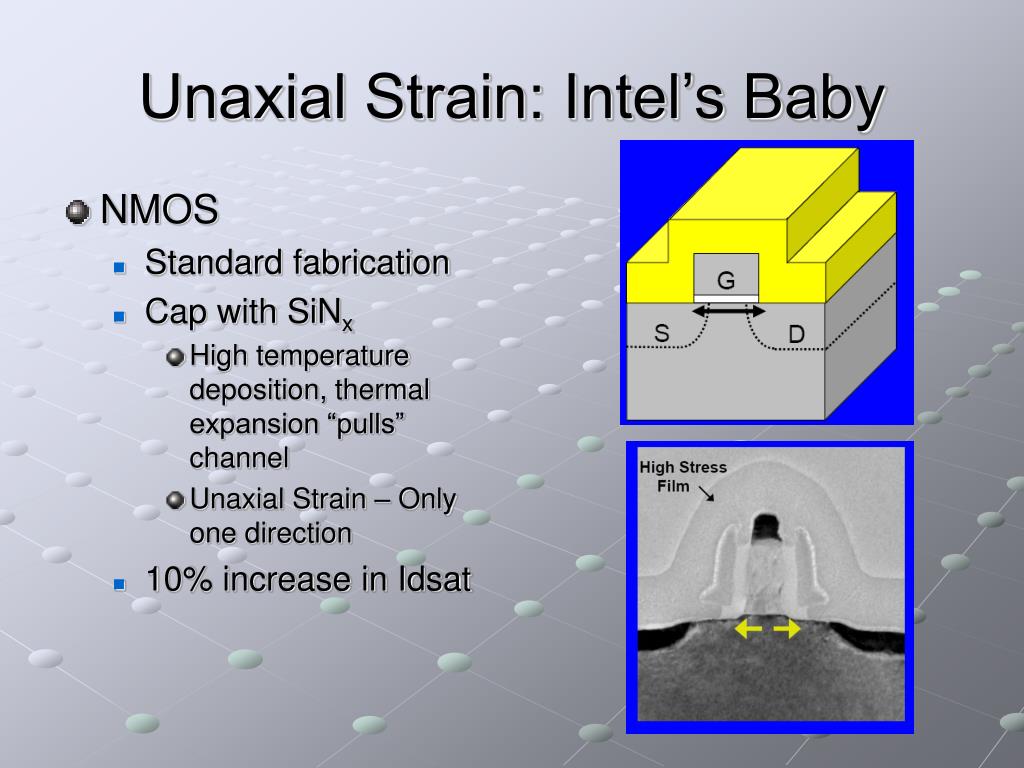 Unaxial Strain: Intel's Baby

NMOS

Standard fabrication

Cap with $SiN_x$

High temperature deposition, thermal expansion "pulls" channel

Unaxial Strain – Only one direction

10% increase in Idsat

G

S

D

High Stress Film